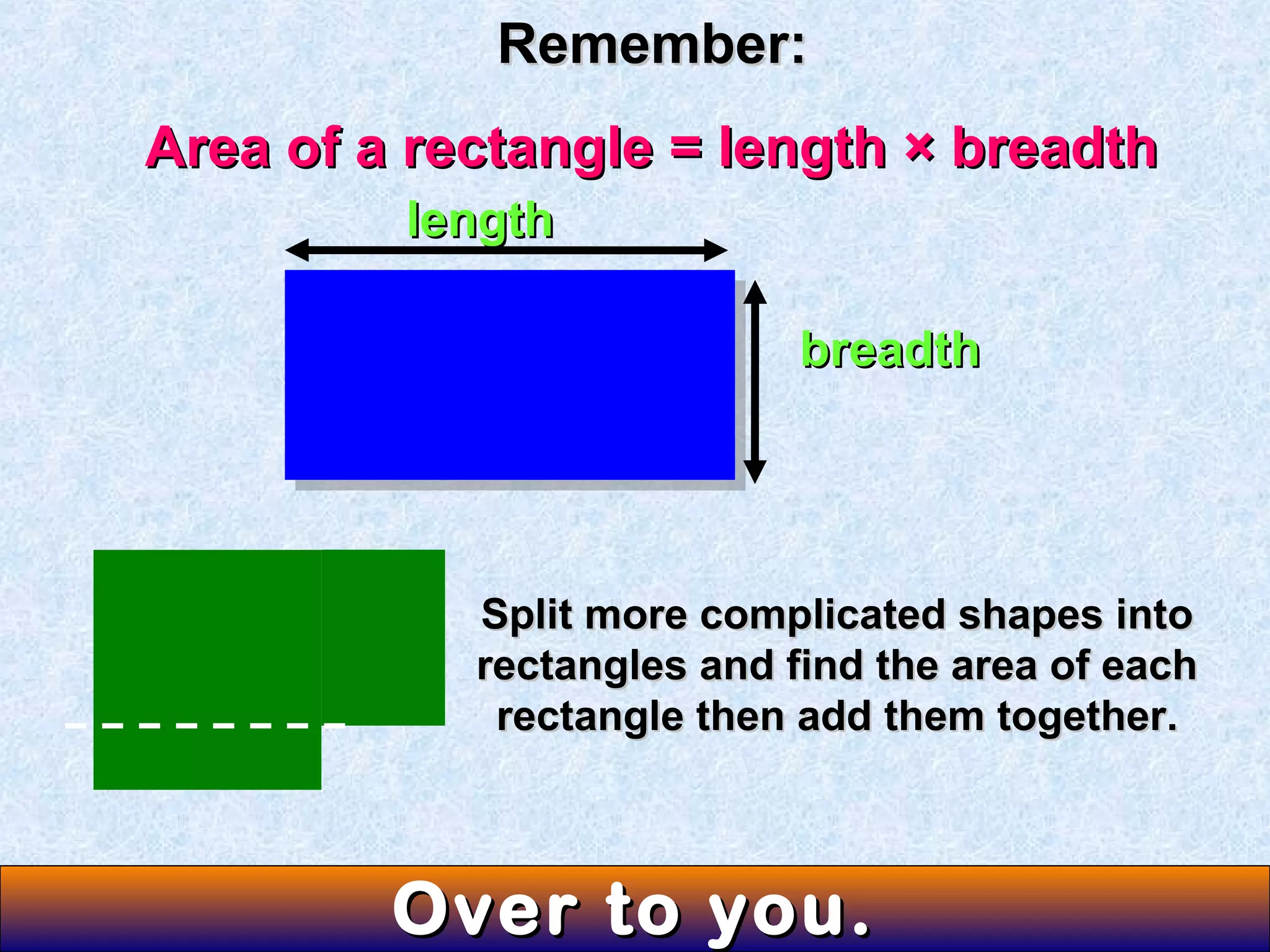 Remember:

Area of a rectangle = length × breadth

length

breadth

Split more complicated shapes into rectangles and find the area of each rectangle then add them together.

Over to you.